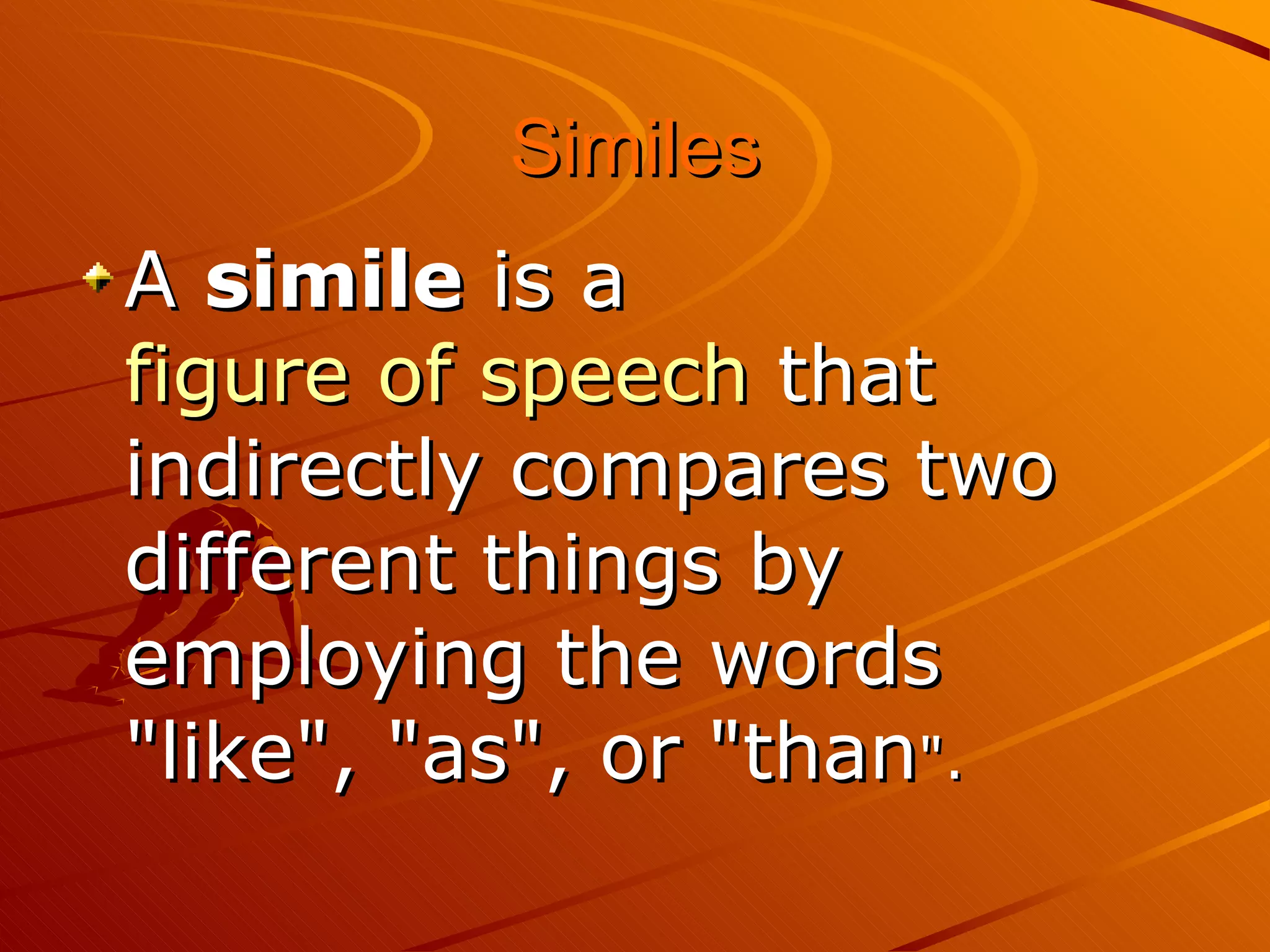 Similes

A simile is a figure of speech that indirectly compares two different things by employing the words "like", "as", or "than".